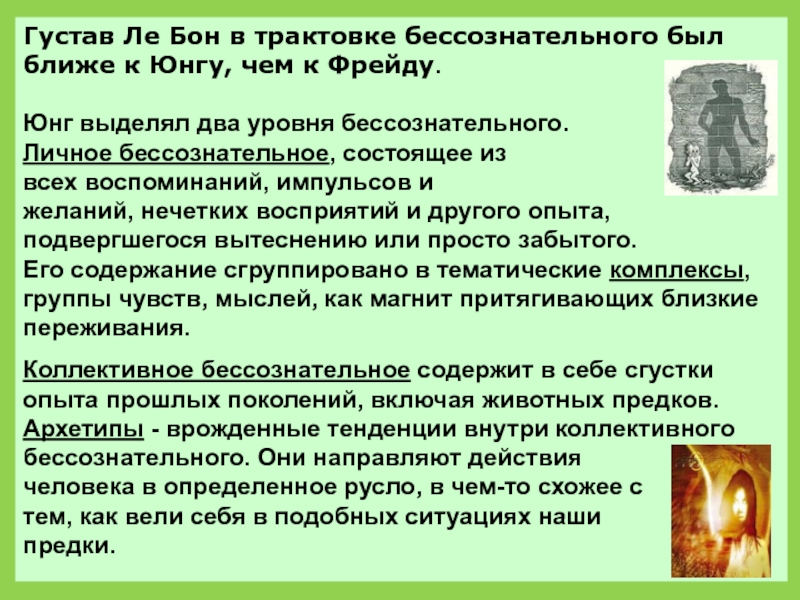 Густав Ле Бон в трактовке бессознательного был ближе к Юнгу, чем к Фрейду.

Юнг выделял два уровня бессознательного. Личное бессознательное, состоящее из всех воспоминаний, импульсов и желаний, нечетких восприятий и другого опыта, подвергшегося вытеснению или просто забытого. Его содержание сгруппировано в тематические комплексы, группы чувств, мыслей, как магнит притягивающих близкие переживания.

Коллективное бессознательное содержит в себе сгустки опыта прошлых поколений, включая животных предков. Архетипы - врожденные тенденции внутри коллективного бессознательного. Они направляют действия человека в определенное русло, в чем-то схожее с тем, как вели себя в подобных ситуациях наши предки.